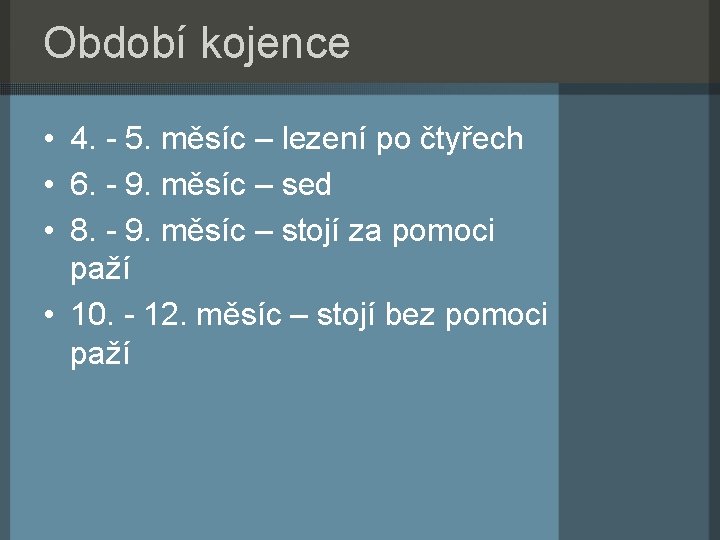 Období kojence

• 4. - 5. měsíc – lezení po čtyřech
• 6. - 9. měsíc – sed
• 8. - 9. měsíc – stojí za pomoci paží
• 10. - 12. měsíc – stojí bez pomoci paží